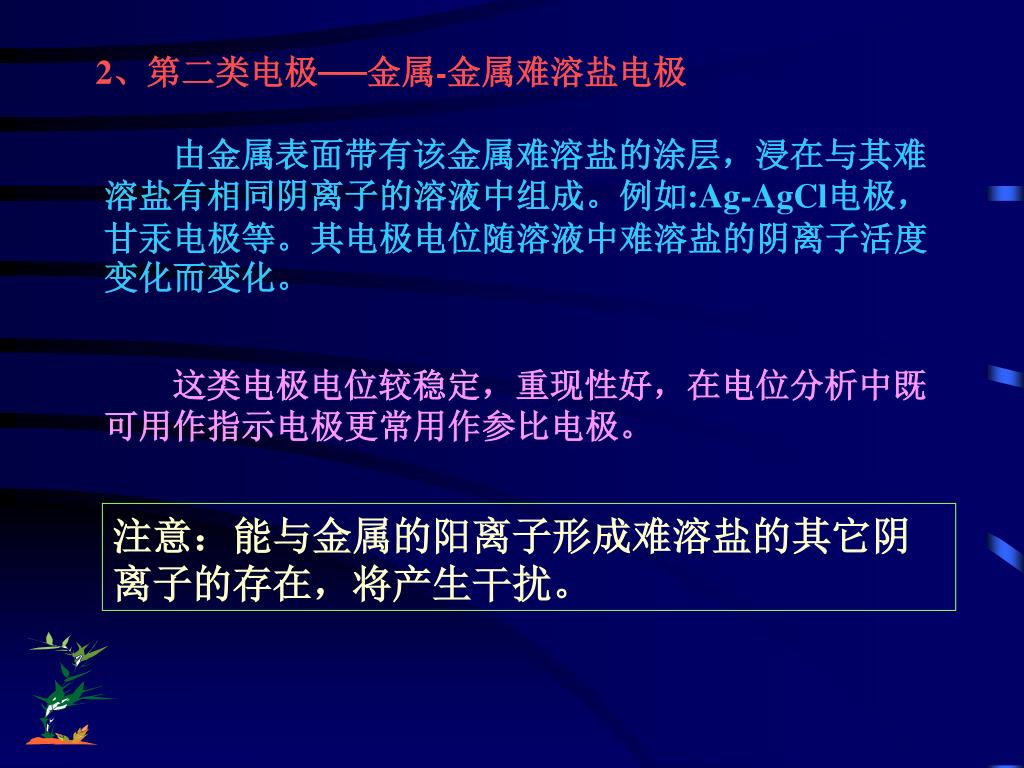 2、第二类电极──金属-金属难溶盐电极

由金属表面带有该金属难溶盐的涂层，浸在与其难溶盐有相同阴离子的溶液中组成。例如:Ag-AgCl电极，甘汞电极等。其电极电位随溶液中难溶盐的阴离子活度变化而变化。

这类电极电位较稳定，重现性好，在电位分析中既可用作指示电极更常用作参比电极。

注意：能与金属的阳离子形成难溶盐的其它阴离子的存在，将产生干扰。